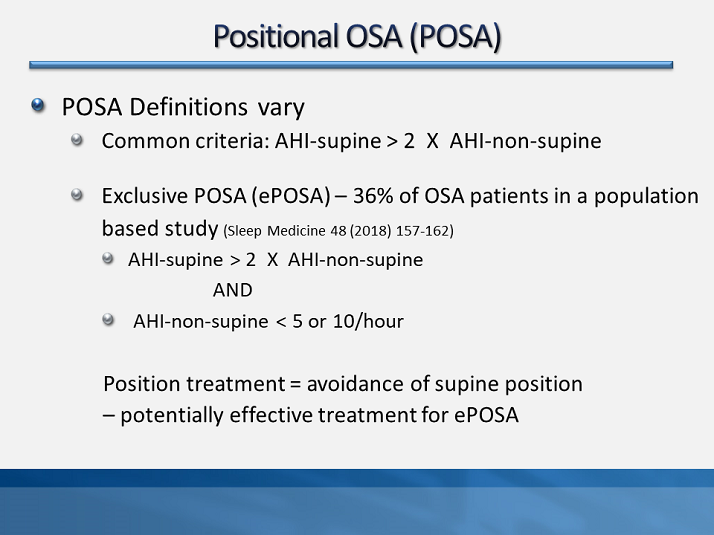 Positional OSA (POSA)

POSA Definitions vary

Common criteria: AHI-supine > 2 X AHI-non-supine

Exclusive POSA (ePOSA) – 36% of OSA patients in a population based study (Sleep Medicine 48 (2018) 157-162)

AHI-supine > 2 X AHI-non-supine

AND

AHI-non-supine < 5 or 10/hour

Position treatment = avoidance of supine position – potentially effective treatment for ePOSA